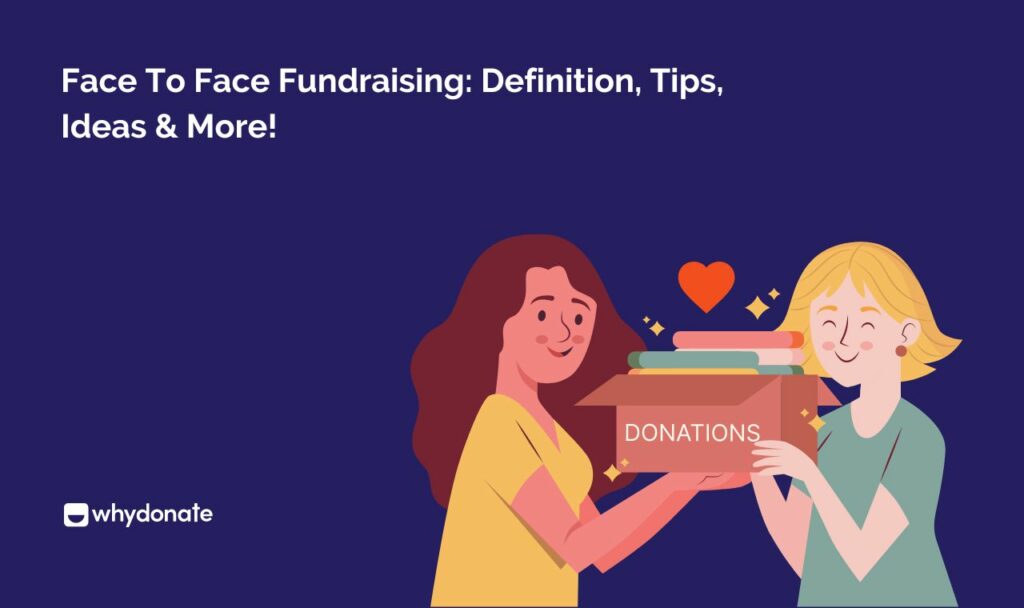 Face To Face Fundraising: Definition, Tips, Ideas & More!

DONATIONS

whydonate